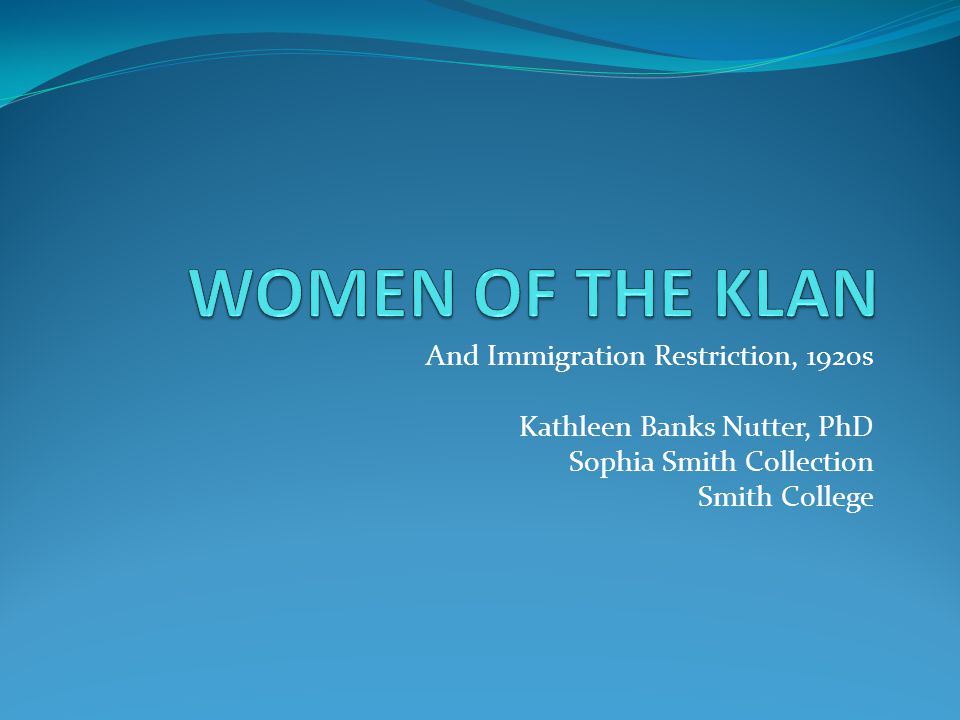 WOMEN OF THE KLAN

And Immigration Restriction, 1920s

Kathleen Banks Nutter, PhD
Sophia Smith Collection
Smith College